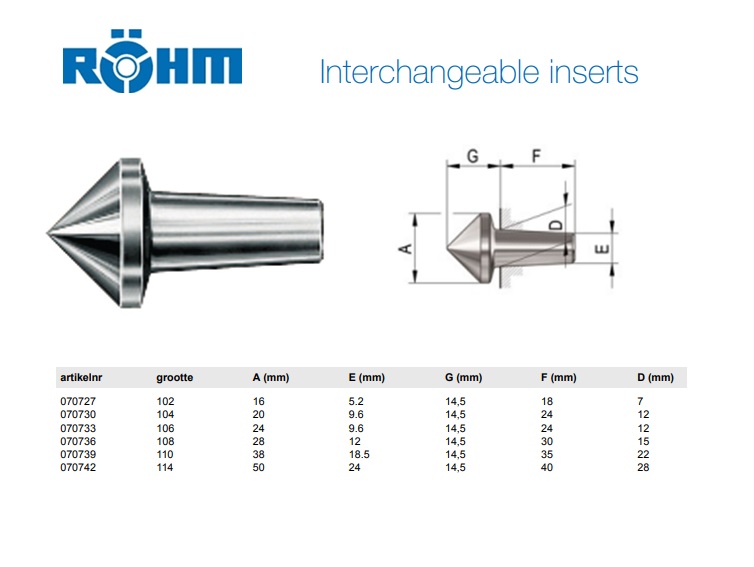 RÖHM

Interchangeable inserts

G F A D E

| artikelnr | grootte | A (mm) | E (mm) | G (mm) | F (mm) | D (mm) |
|---|---|---|---|---|---|---|
| 070727 | 102 | 16 | 5.2 | 14,5 | 18 | 7 |
| 070730 | 104 | 20 | 9.6 | 14,5 | 24 | 12 |
| 070733 | 106 | 24 | 9.6 | 14,5 | 24 | 12 |
| 070736 | 108 | 28 | 12 | 14,5 | 30 | 15 |
| 070739 | 110 | 38 | 18.5 | 14,5 | 35 | 22 |
| 070742 | 114 | 50 | 24 | 14,5 | 40 | 28 |